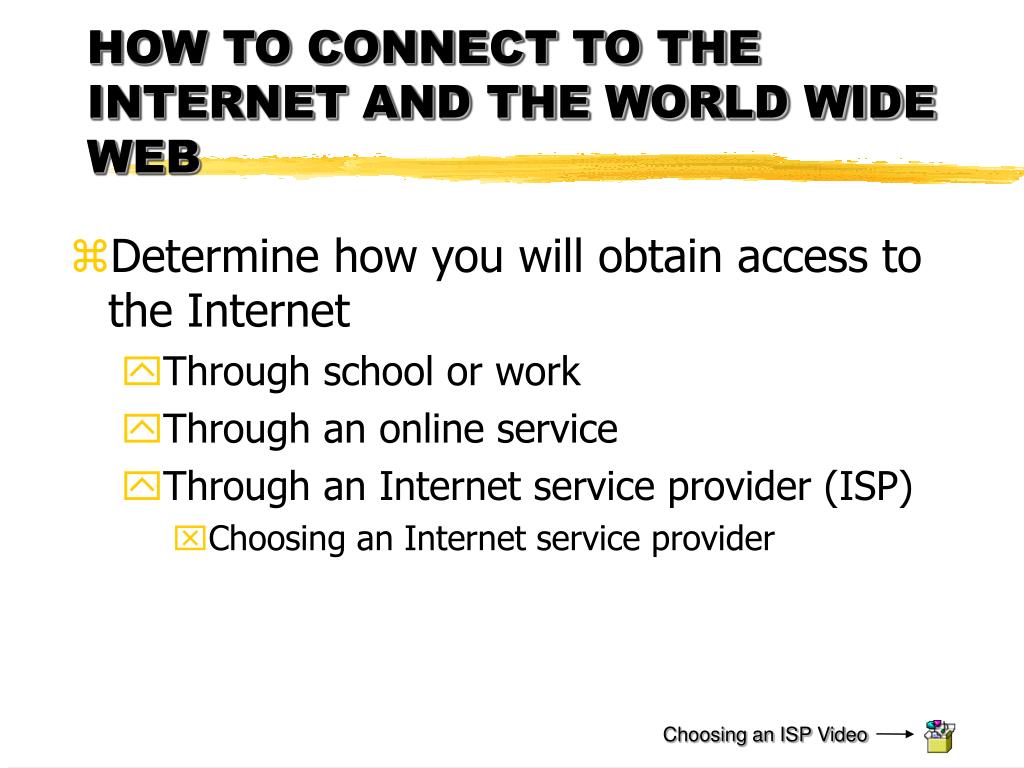 HOW TO CONNECT TO THE INTERNET AND THE WORLD WIDE WEB

Determine how you will obtain access to the Internet

Through school or work

Through an online service

Through an Internet service provider (ISP)

Choosing an Internet service provider

Choosing an ISP Video